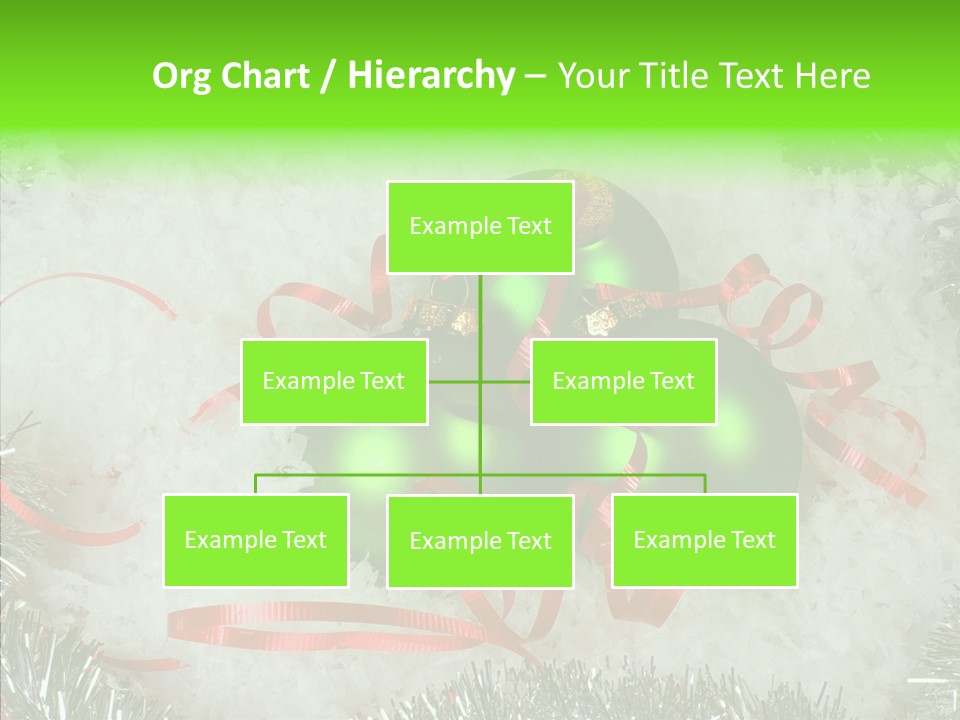 Org Chart / Hierarchy – Your Title Text Here

Example Text

Example Text

Example Text

Example Text

Example Text

Example Text